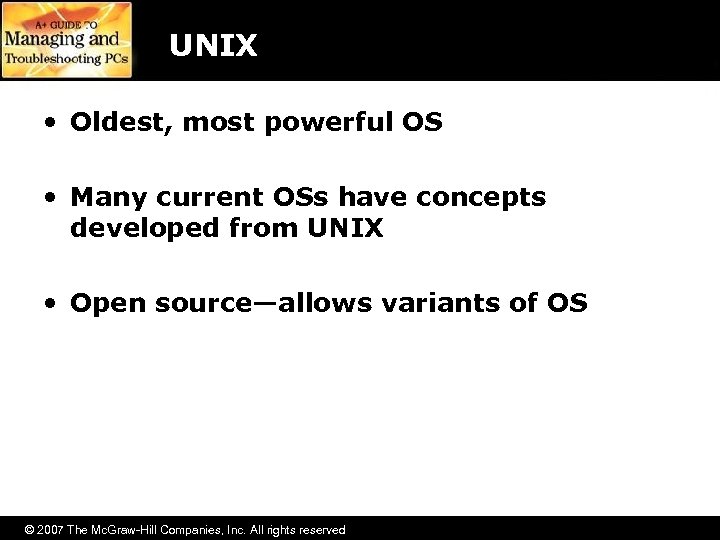 A+ GUIDE TO
Managing and
Troubleshooting PCs

UNIX

• Oldest, most powerful OS

• Many current OSs have concepts developed from UNIX

• Open source—allows variants of OS

© 2007 The McGraw-Hill Companies, Inc. All rights reserved